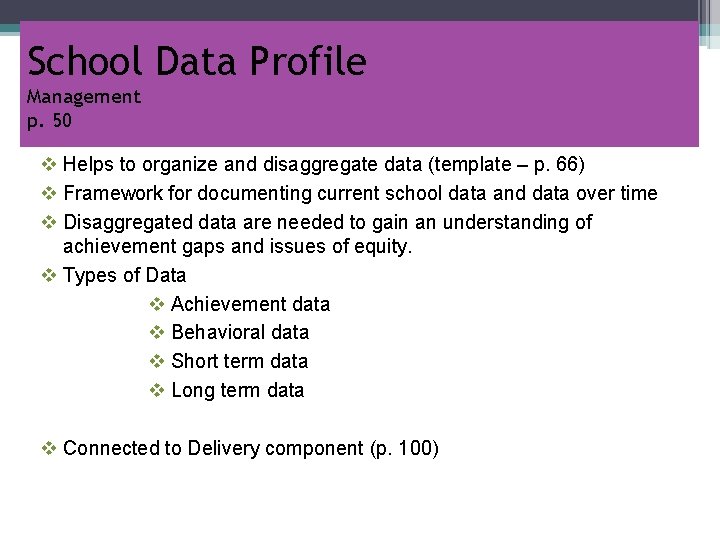 School Data Profile
Management
p. 50

❖ Helps to organize and disaggregate data (template – p. 66)
❖ Framework for documenting current school data and data over time
❖ Disaggregated data are needed to gain an understanding of achievement gaps and issues of equity.
❖ Types of Data
❖ Achievement data
❖ Behavioral data
❖ Short term data
❖ Long term data

❖ Connected to Delivery component (p. 100)